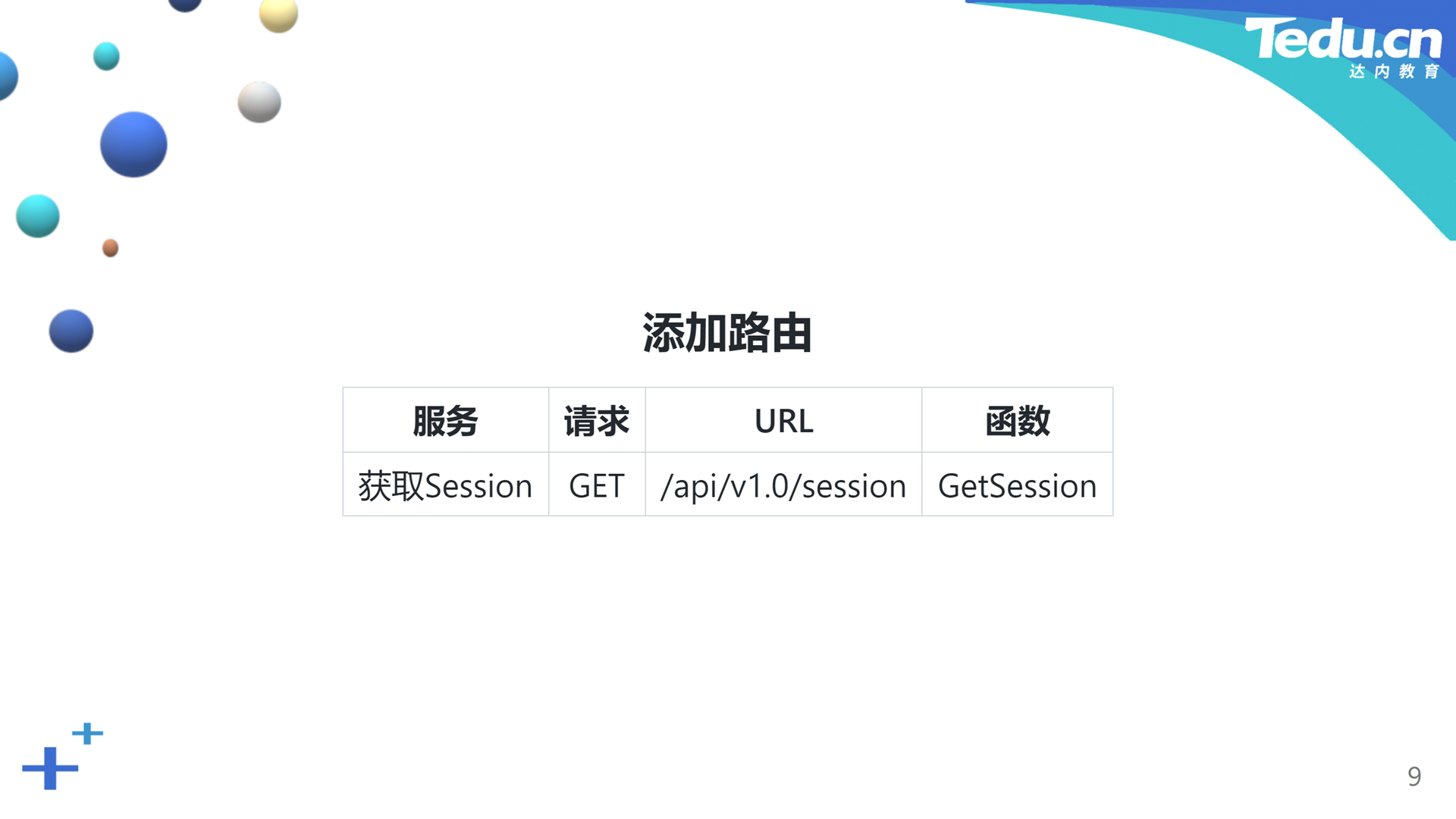 Tedu.cn
达内教育

添加路由

| 服务 | 请求 | URL | 函数 |
|---|---|---|---|
| 获取Session | GET | /api/v1.0/session | GetSession |

9